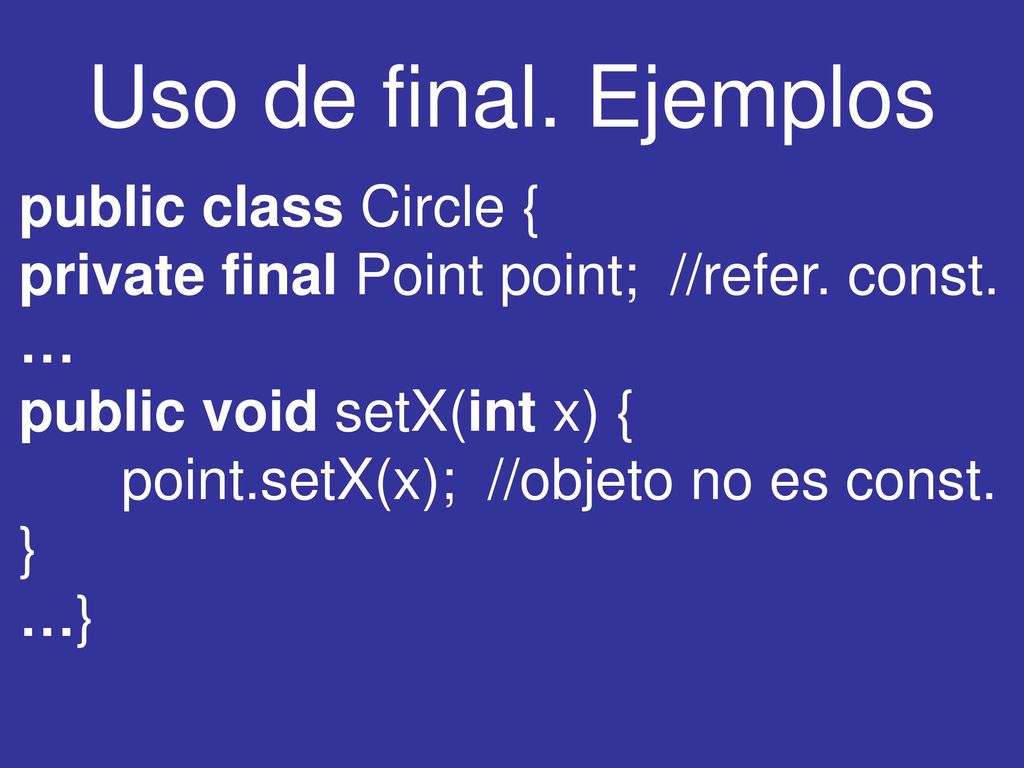 Uso de final. Ejemplos

public class Circle {
private final Point point; //refer. const.
…
public void setX(int x) {
point.setX(x); //objeto no es const.
}
…}